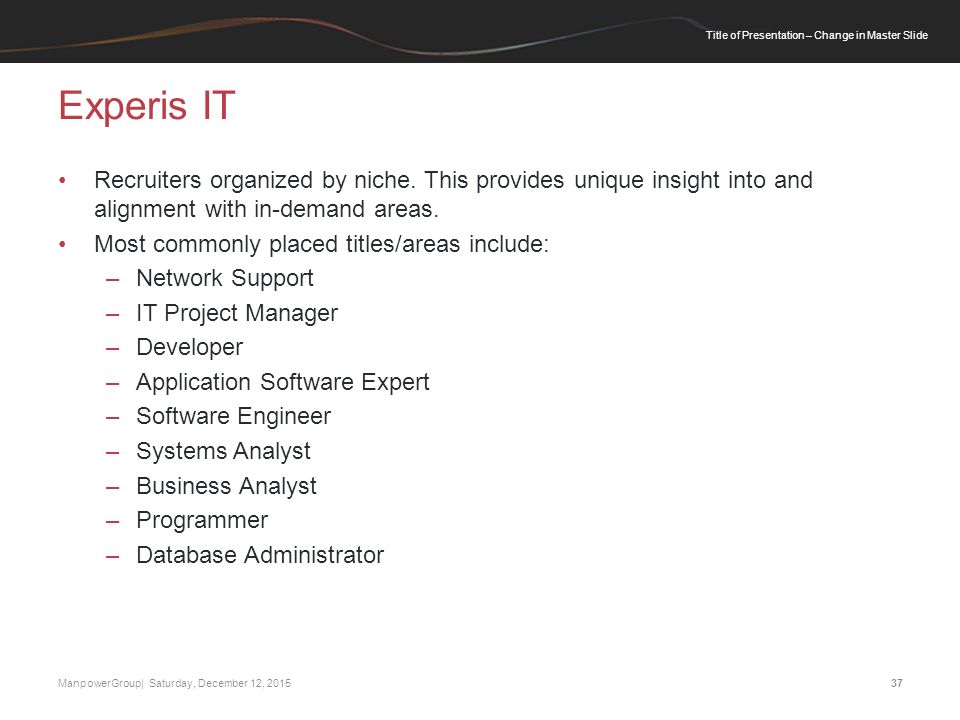 Title of Presentation – Change in Master Slide

Experis IT

• Recruiters organized by niche. This provides unique insight into and alignment with in-demand areas.
• Most commonly placed titles/areas include:
– Network Support
– IT Project Manager
– Developer
– Application Software Expert
– Software Engineer
– Systems Analyst
– Business Analyst
– Programmer
– Database Administrator

ManpowerGroup| Saturday, December 12, 2015

37